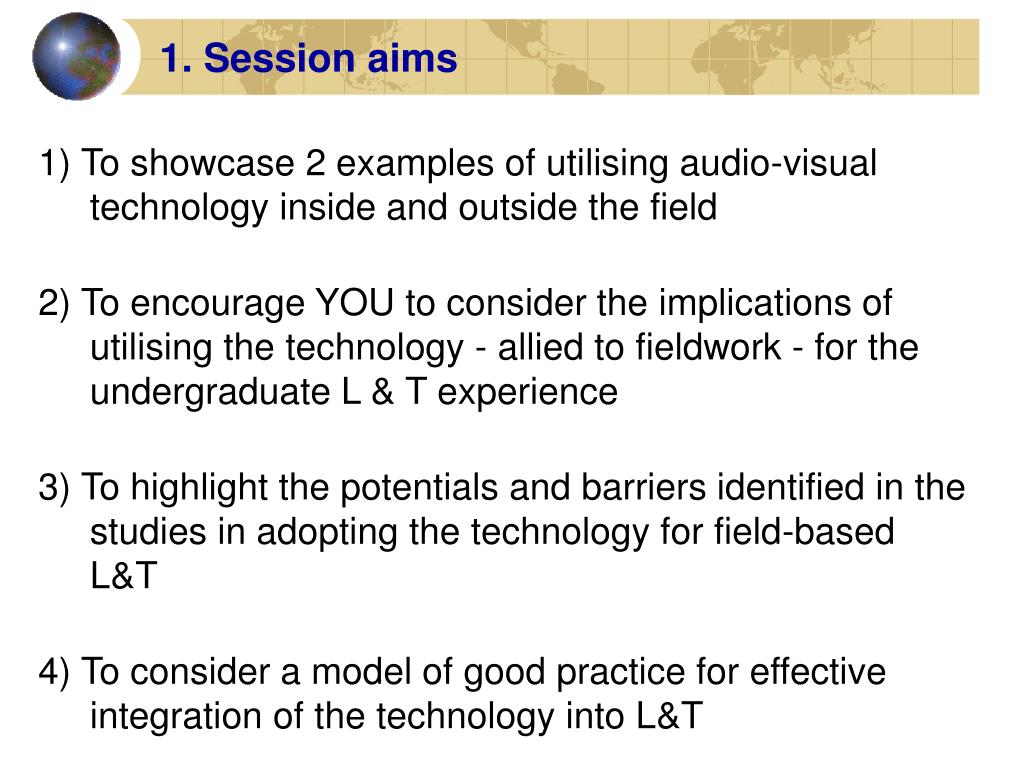 1. Session aims

1) To showcase 2 examples of utilising audio-visual technology inside and outside the field

2) To encourage YOU to consider the implications of utilising the technology - allied to fieldwork - for the undergraduate L & T experience

3) To highlight the potentials and barriers identified in the studies in adopting the technology for field-based L&T

4) To consider a model of good practice for effective integration of the technology into L&T